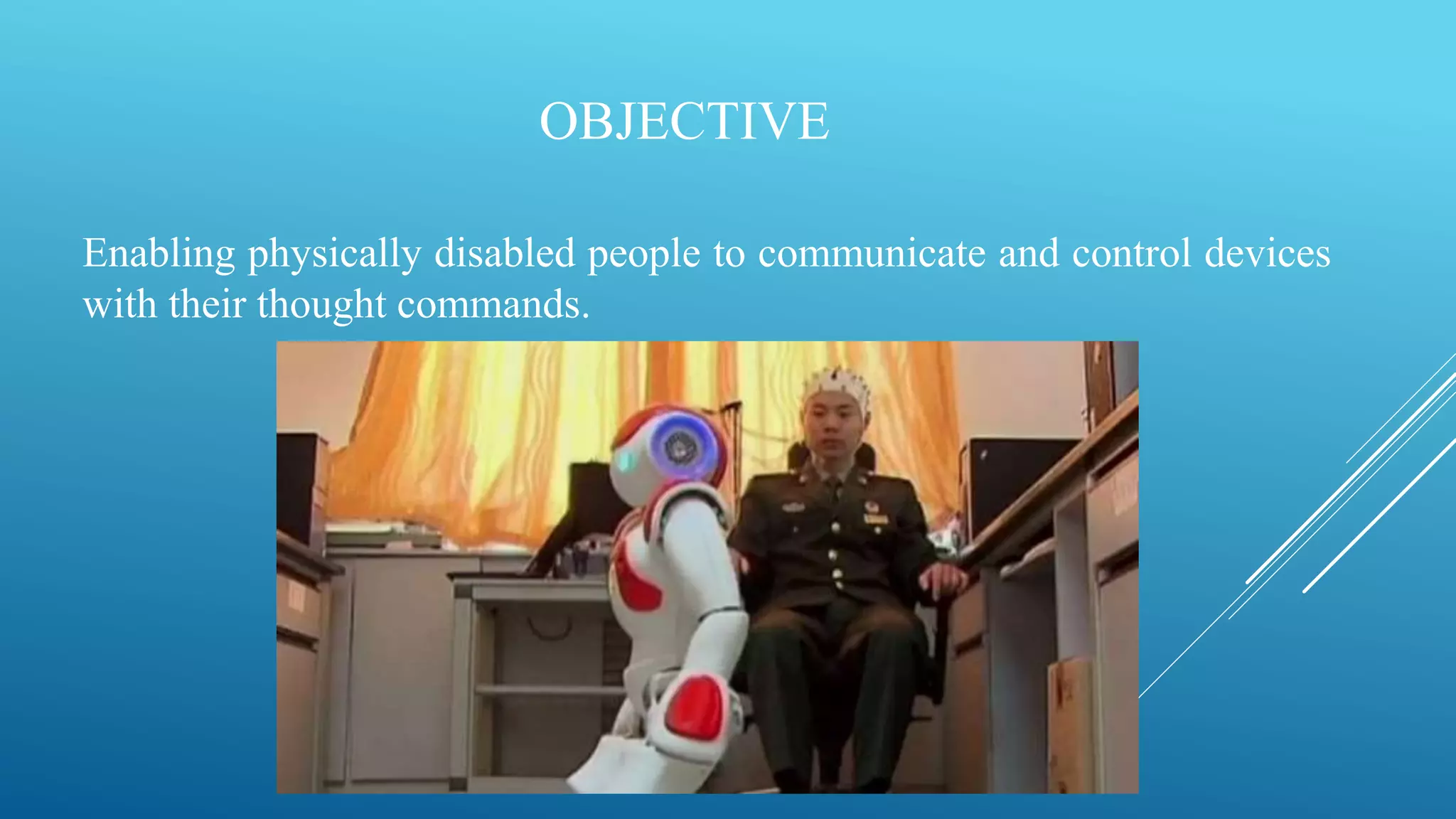 OBJECTIVE

Enabling physically disabled people to communicate and control devices with their thought commands.